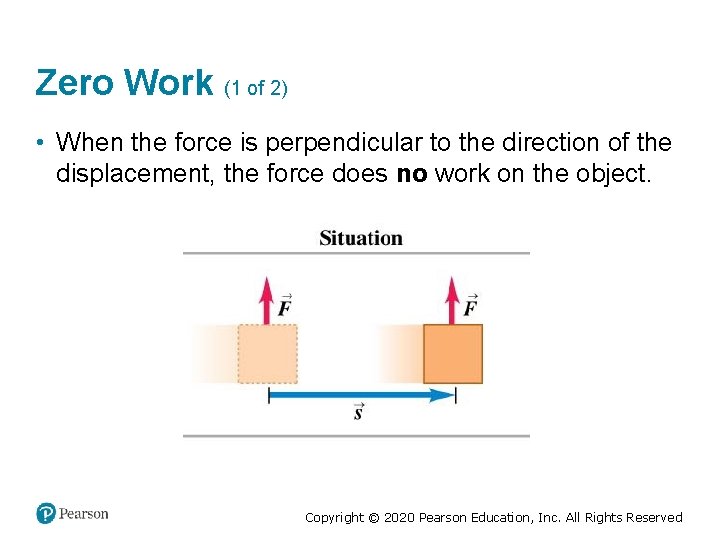 Zero Work (1 of 2)

• When the force is perpendicular to the direction of the displacement, the force does **no** work on the object.

Situation

$\vec{F}$

$\vec{F}$

$\vec{s}$

Pearson

Copyright © 2020 Pearson Education, Inc. All Rights Reserved